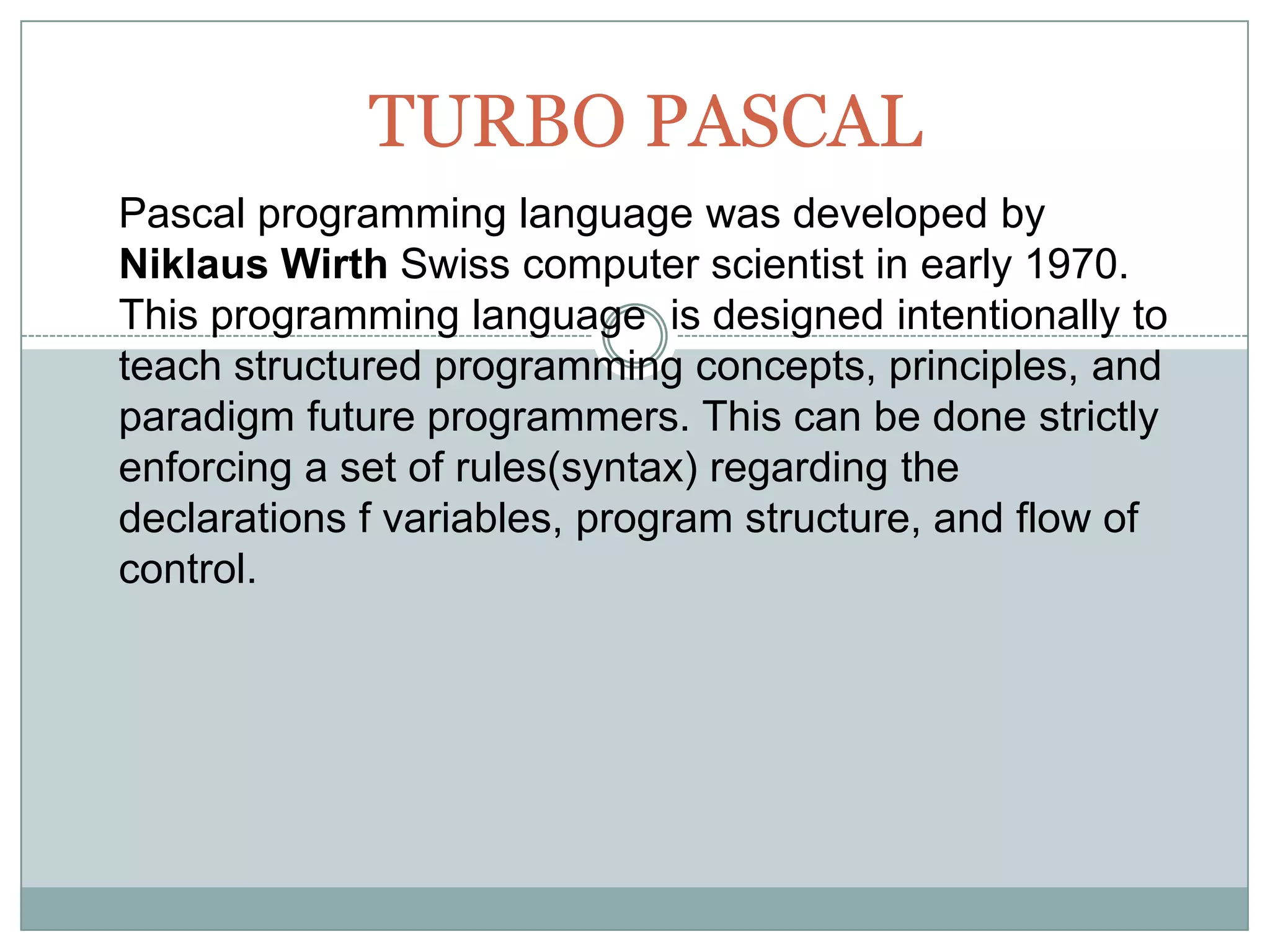 TURBO PASCAL

Pascal programming language was developed by Niklaus Wirth Swiss computer scientist in early 1970. This programming language is designed intentionally to teach structured programming concepts, principles, and paradigm future programmers. This can be done strictly enforcing a set of rules(syntax) regarding the declarations f variables, program structure, and flow of control.